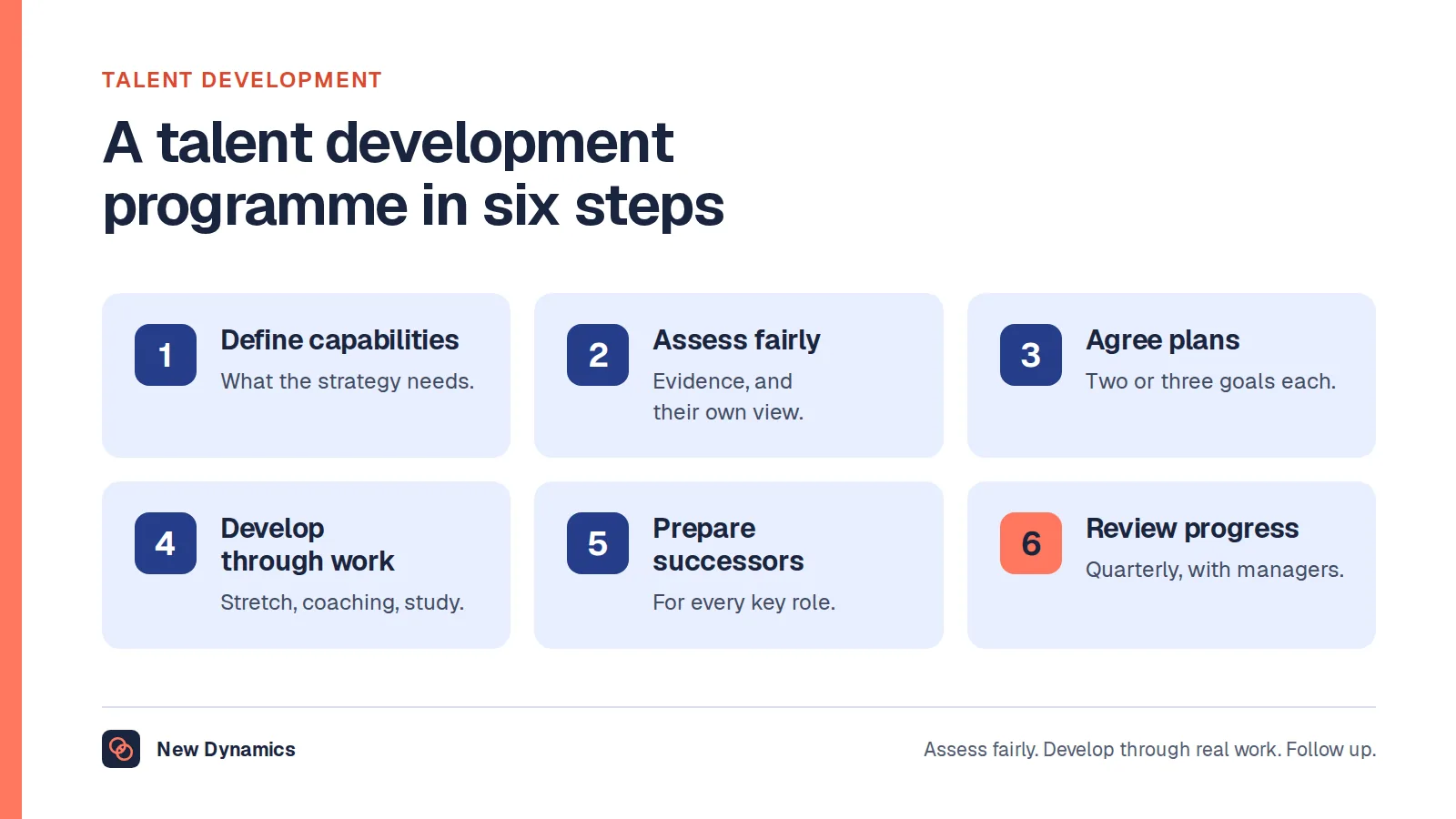 TALENT DEVELOPMENT

A talent development programme in six steps

1
Define capabilities
What the strategy needs.

2
Assess fairly
Evidence, and their own view.

3
Agree plans
Two or three goals each.

4
Develop through work
Stretch, coaching, study.

5
Prepare successors
For every key role.

6
Review progress
Quarterly, with managers.

New Dynamics

Assess fairly. Develop through real work. Follow up.